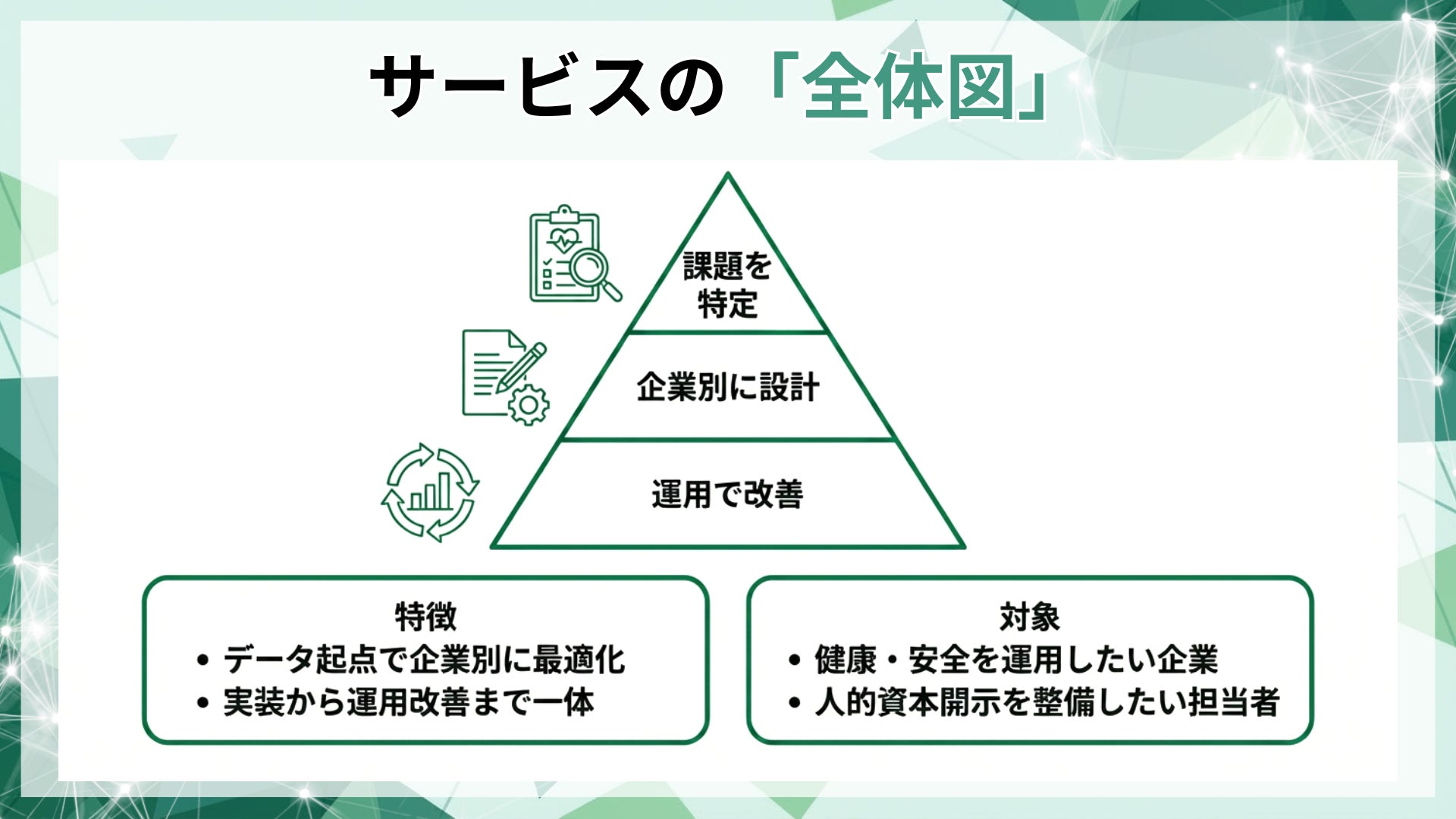 サービスの「全体図」

課題を特定

企業別に設計

運用で改善

特徴
• データ起点で企業別に最適化
• 実装から運用改善まで一体

対象
• 健康・安全を運用したい企業
• 人的資本開示を整備したい担当者